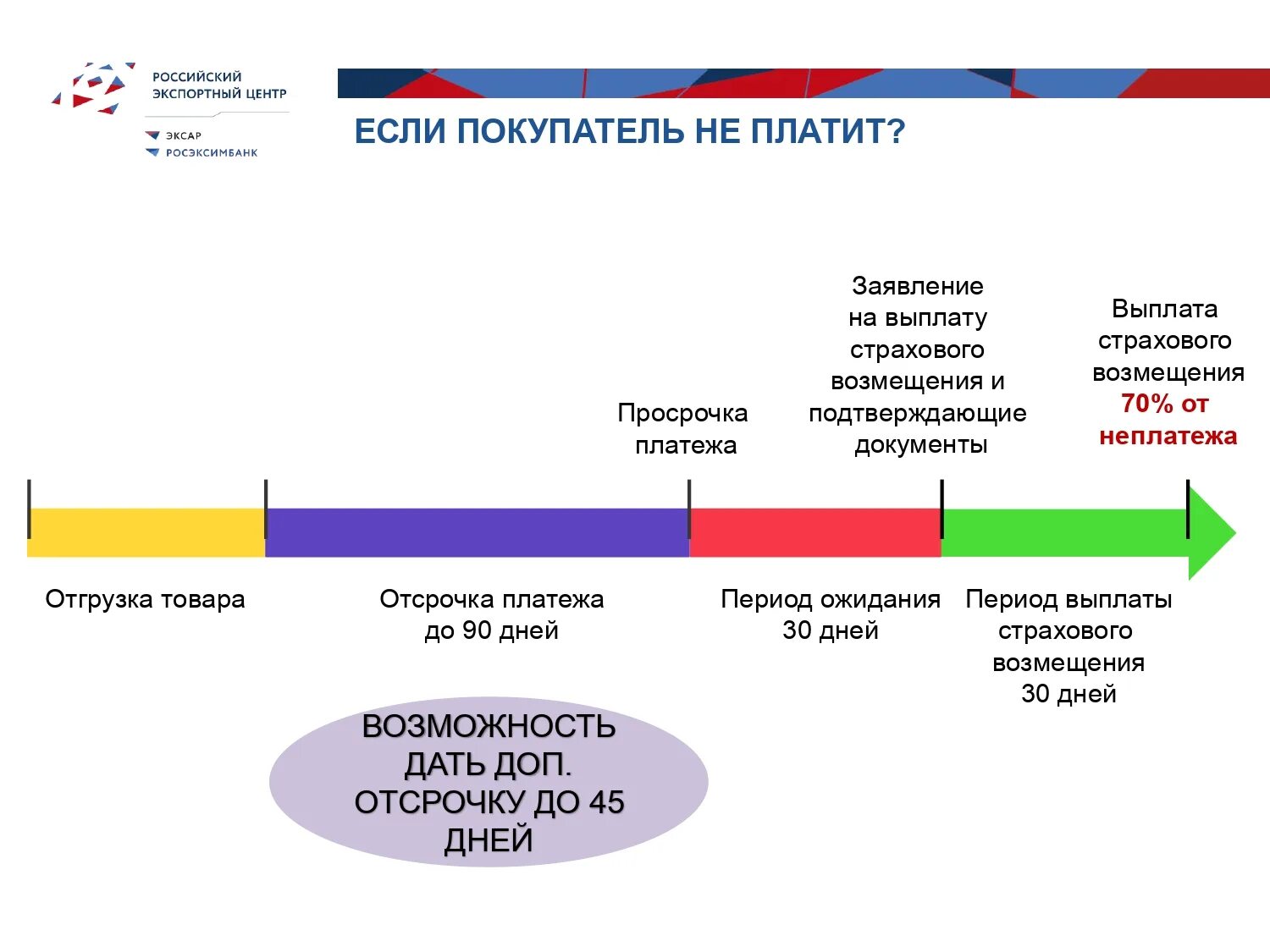 РОССИЙСКИЙ ЭКСПОРТНЫЙ ЦЕНТР

ЭКСАР

РОСЭКСИМБАНК

ЕСЛИ ПОКУПАТЕЛЬ НЕ ПЛАТИТ?

Просрочка платежа

Заявление на выплату страхового возмещения и подтверждающие документы

Выплата страхового возмещения 70% от неплатежа

Отгрузка товара

Отсрочка платежа до 90 дней

Период ожидания 30 дней

Период выплаты страхового возмещения 30 дней

ВОЗМОЖНОСТЬ ДАТЬ ДОП. ОТСРОЧКУ ДО 45 ДНЕЙ